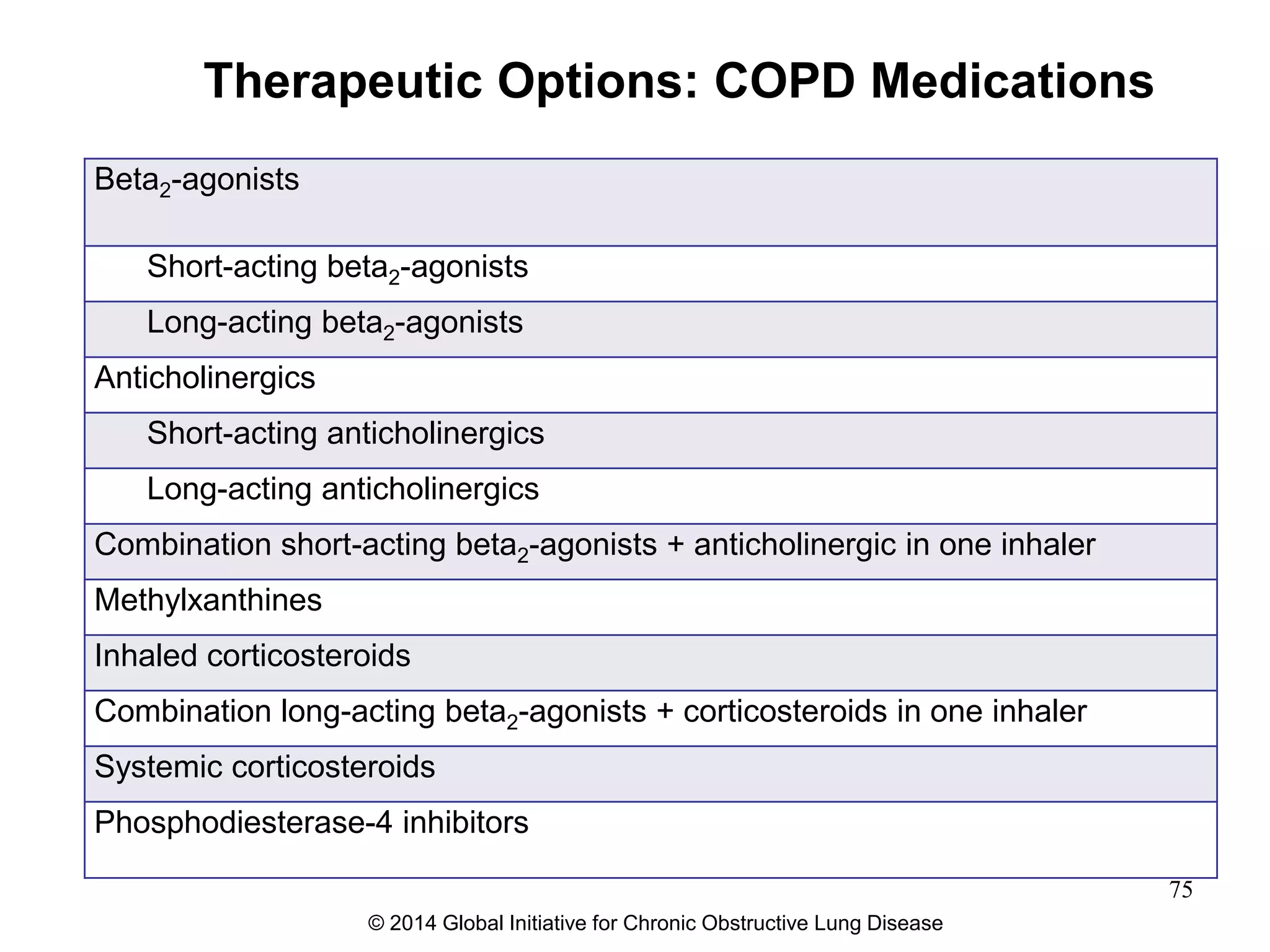 Therapeutic Options: COPD Medications

| Beta$_2$-agonists |
|---|
| Short-acting beta$_2$-agonists |
| Long-acting beta$_2$-agonists |
| Anticholinergics |
| Short-acting anticholinergics |
| Long-acting anticholinergics |
| Combination short-acting beta$_2$-agonists + anticholinergic in one inhaler |
| Methylxanthines |
| Inhaled corticosteroids |
| Combination long-acting beta$_2$-agonists + corticosteroids in one inhaler |
| Systemic corticosteroids |
| Phosphodiesterase-4 inhibitors |

75

© 2014 Global Initiative for Chronic Obstructive Lung Disease